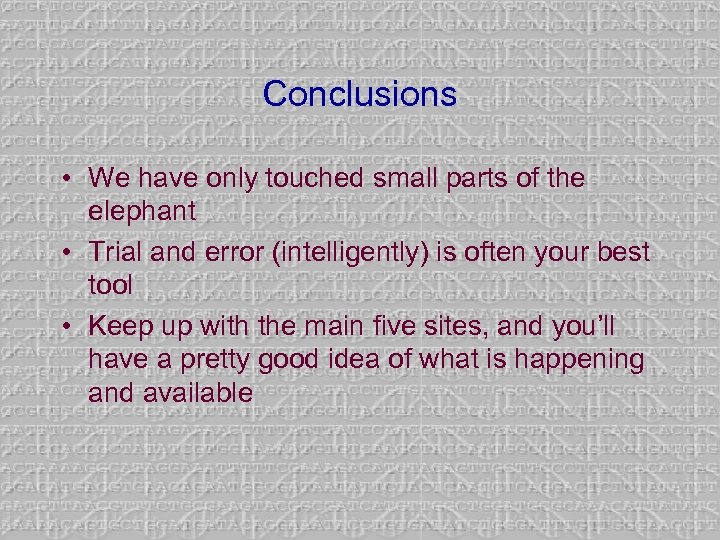 Conclusions

• We have only touched small parts of the elephant
• Trial and error (intelligently) is often your best tool
• Keep up with the main five sites, and you'll have a pretty good idea of what is happening and available